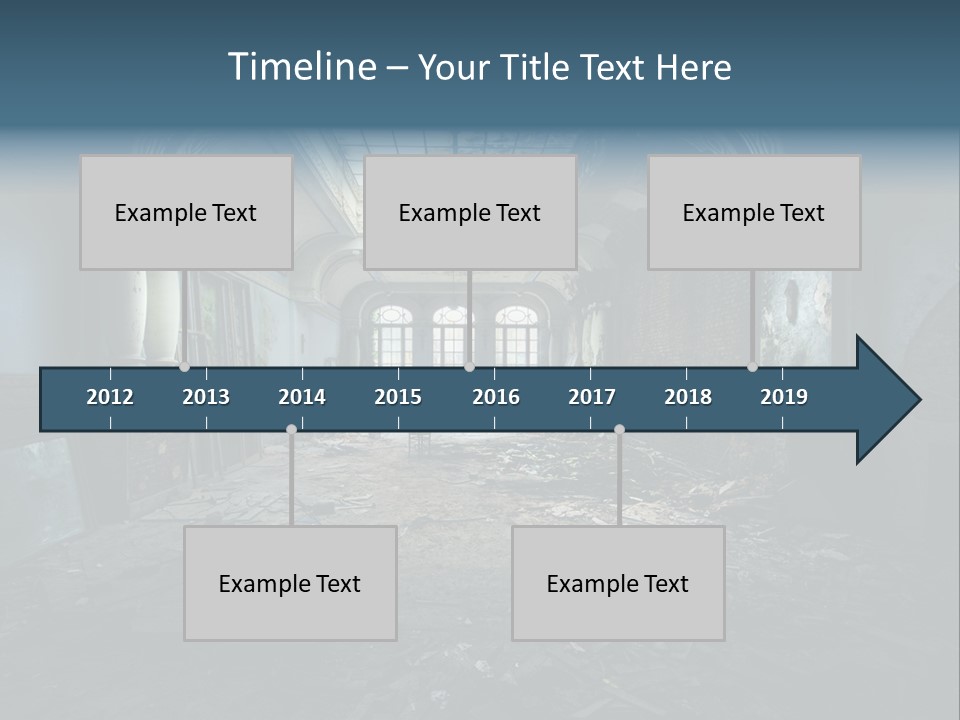 Timeline – Your Title Text Here

Example Text

Example Text

Example Text

2012 2013 2014 2015 2016 2017 2018 2019

Example Text

Example Text